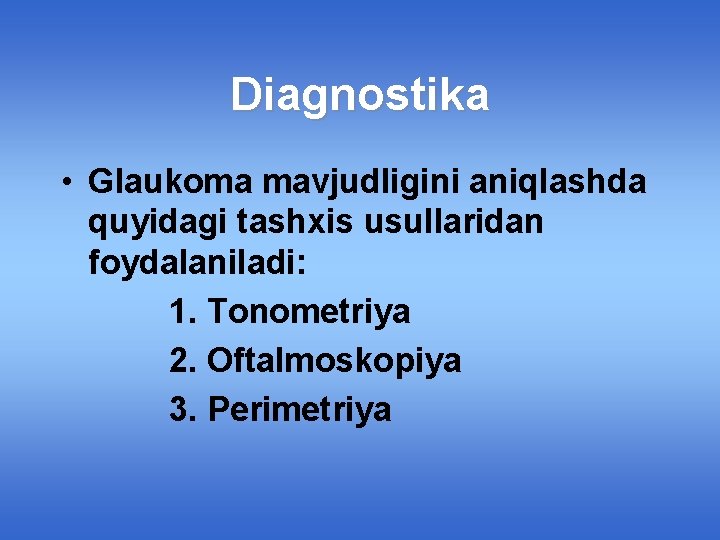 Diagnostika

• Glaukoma mavjudligini aniqlashda quyidagi tashxis usullaridan foydalaniladi:

1. Tonometriya
2. Oftalmoskopiya
3. Perimetriya